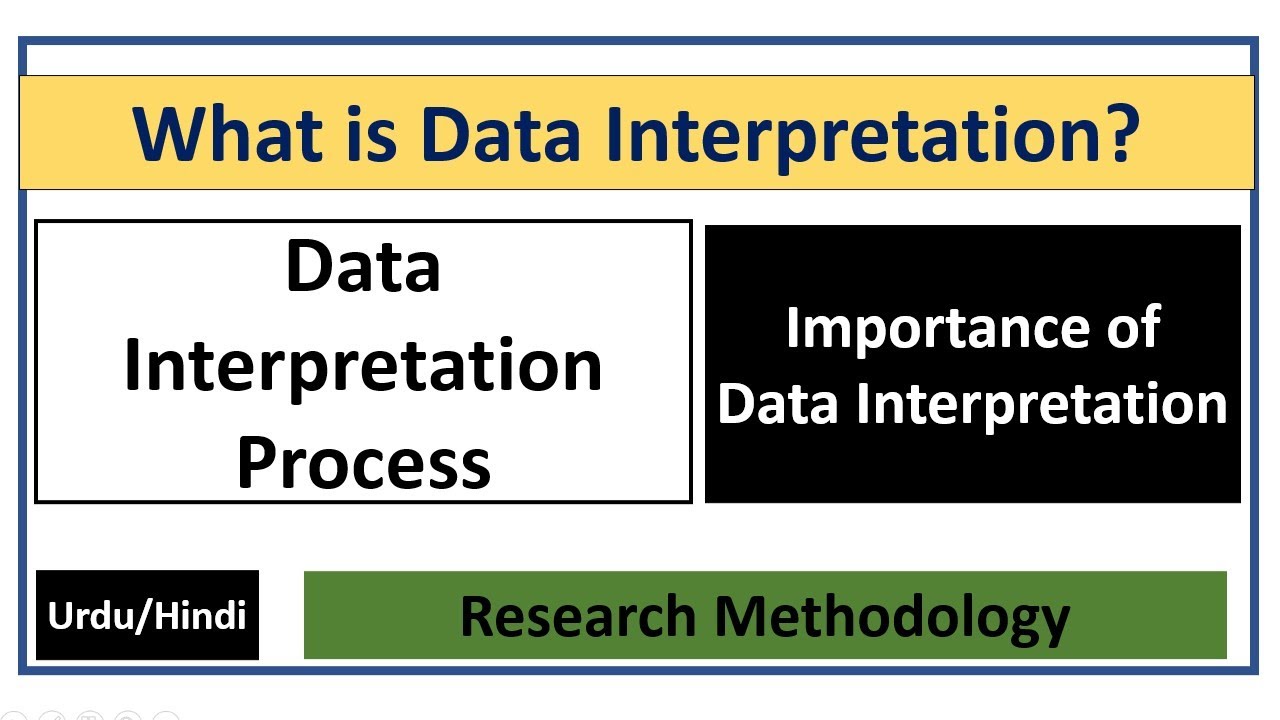 What is Data Interpretation?

Data Interpretation Process

Importance of Data Interpretation

Urdu/Hindi

Research Methodology